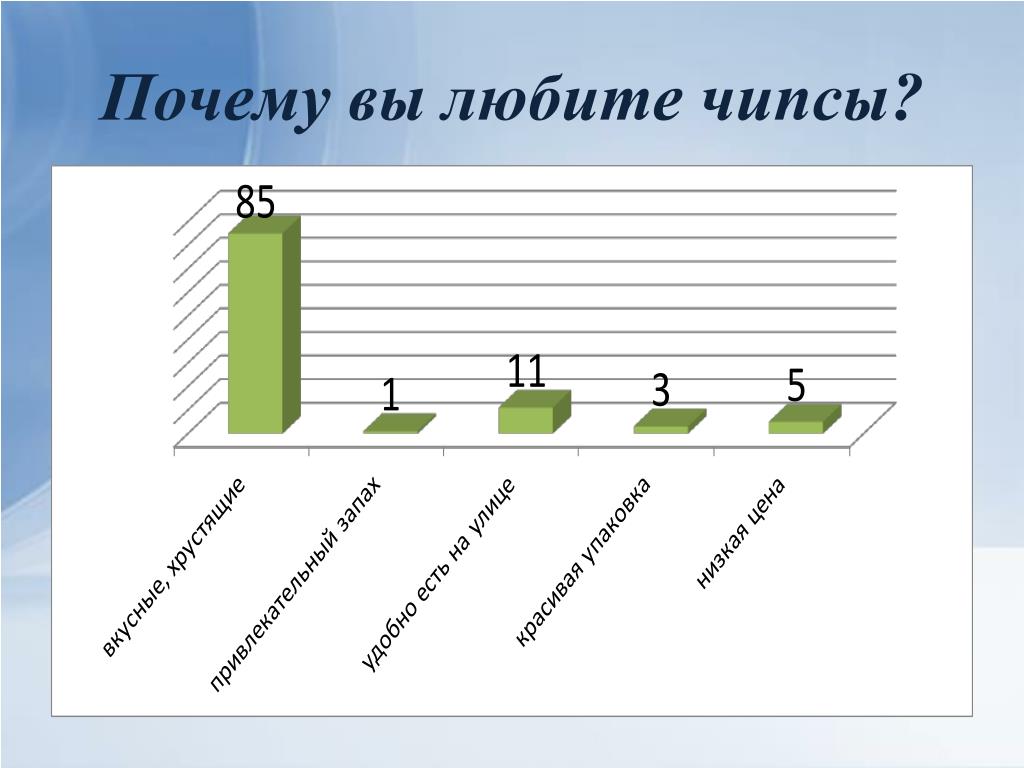 Почему вы любите чипсы?

85

1

11

3

5

вкусные, хрустящие

привлекательный запах

удобно есть на улице

красивая упаковка

низкая цена